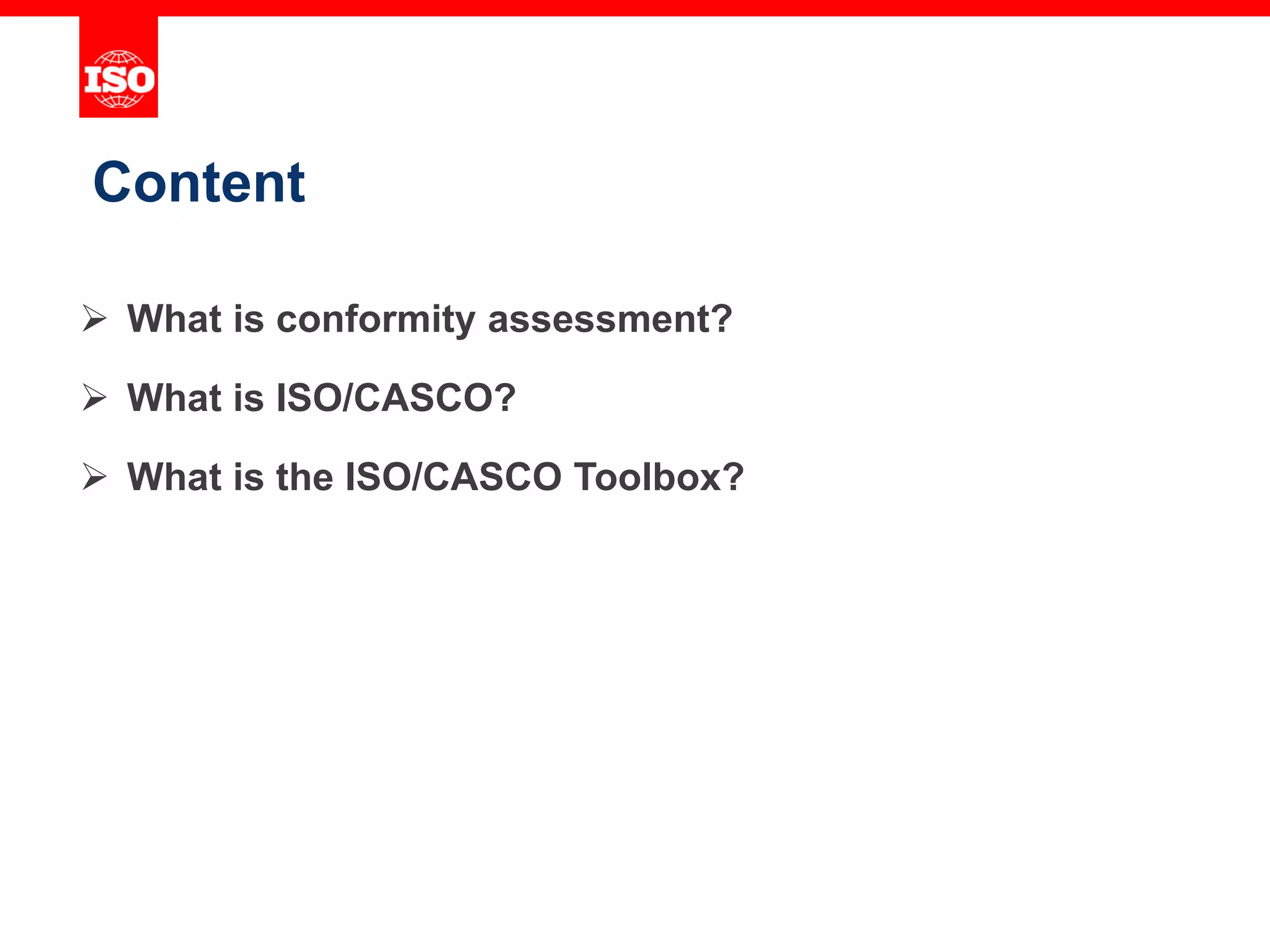 ISO

Content

➢ What is conformity assessment?

➢ What is ISO/CASCO?

➢ What is the ISO/CASCO Toolbox?